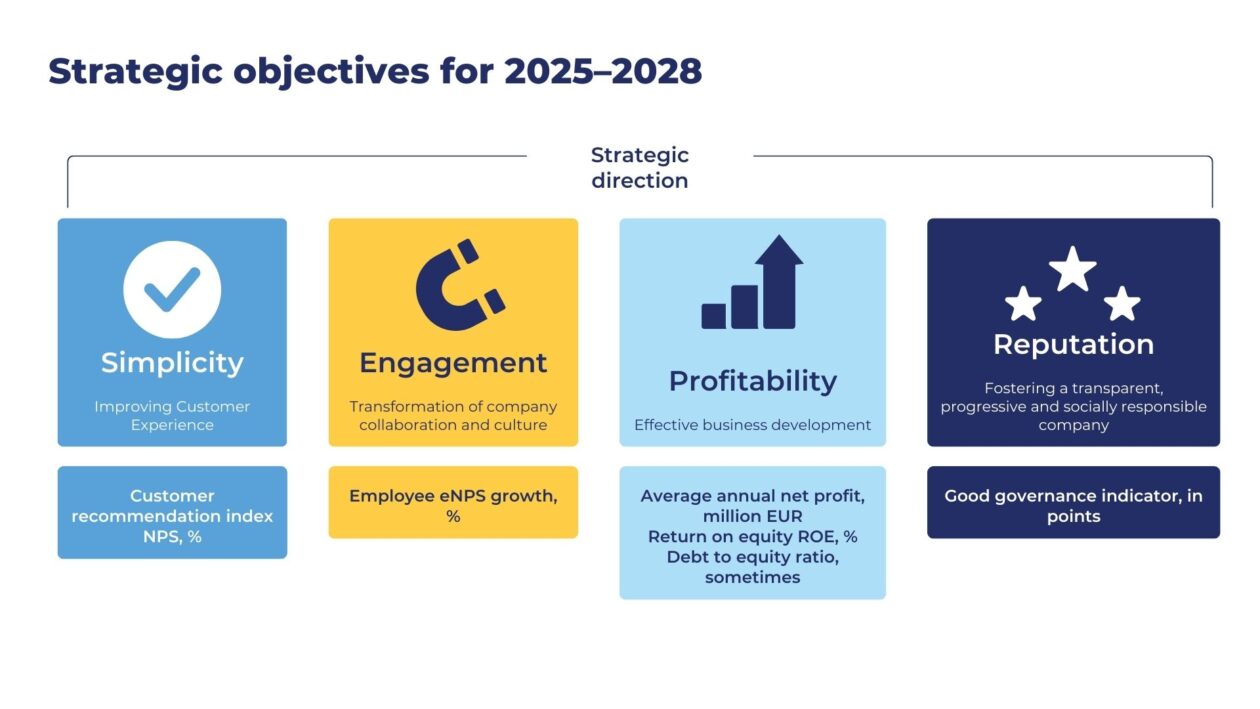 Strategic objectives for 2025–2028

Strategic direction

Simplicity

Improving Customer Experience

Customer recommendation index NPS, %

Engagement

Transformation of company collaboration and culture

Employee eNPS growth, %

Profitability

Effective business development

Average annual net profit, million EUR
Return on equity ROE, %
Debt to equity ratio, sometimes

Reputation

Fostering a transparent, progressive and socially responsible company

Good governance indicator, in points